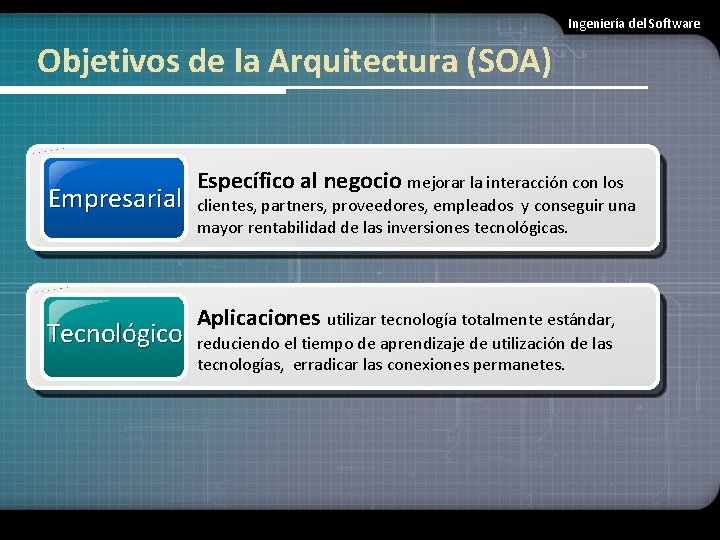 Ingeniería del Software

Objetivos de la Arquitectura (SOA)

Empresarial

Específico al negocio mejorar la interacción con los clientes, partners, proveedores, empleados y conseguir una mayor rentabilidad de las inversiones tecnológicas.

Tecnológico

Aplicaciones utilizar tecnología totalmente estándar, reduciendo el tiempo de aprendizaje de utilización de las tecnologías, erradicar las conexiones permanetes.